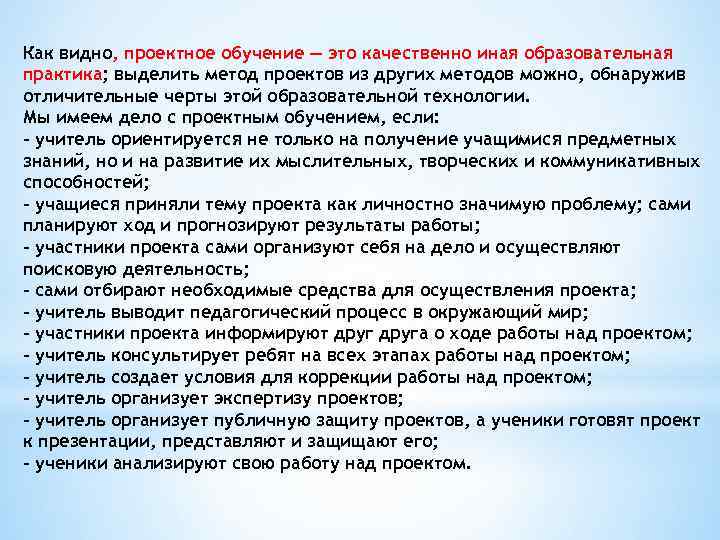 Как видно, проектное обучение — это качественно иная образовательная практика; выделить метод проектов из других методов можно, обнаружив отличительные черты этой образовательной технологии.
Мы имеем дело с проектным обучением, если:
- учитель ориентируется не только на получение учащимися предметных знаний, но и на развитие их мыслительных, творческих и коммуникативных способностей;
- учащиеся приняли тему проекта как личностно значимую проблему; сами планируют ход и прогнозируют результаты работы;
- участники проекта сами организуют себя на дело и осуществляют поисковую деятельность;
- сами отбирают необходимые средства для осуществления проекта;
- учитель выводит педагогический процесс в окружающий мир;
- участники проекта информируют друг друга о ходе работы над проектом;
- учитель консультирует ребят на всех этапах работы над проектом;
- учитель создает условия для коррекции работы над проектом;
- учитель организует экспертизу проектов;
- учитель организует публичную защиту проектов, а ученики готовят проект к презентации, представляют и защищают его;
- ученики анализируют свою работу над проектом.